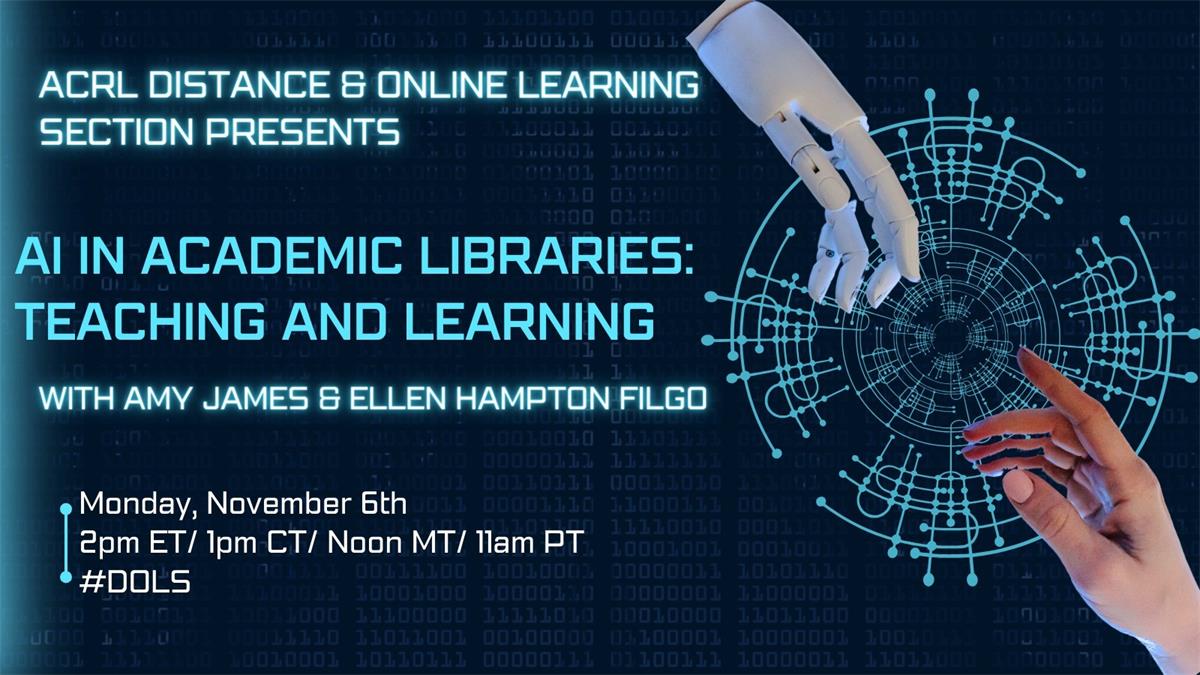 ACRL DISTANCE & ONLINE LEARNING SECTION PRESENTS

AI IN ACADEMIC LIBRARIES: TEACHING AND LEARNING

WITH AMY JAMES & ELLEN HAMPTON FILGO

Monday, November 6th
2pm ET/ 1pm CT/ Noon MT/ 11am PT
#DOLS